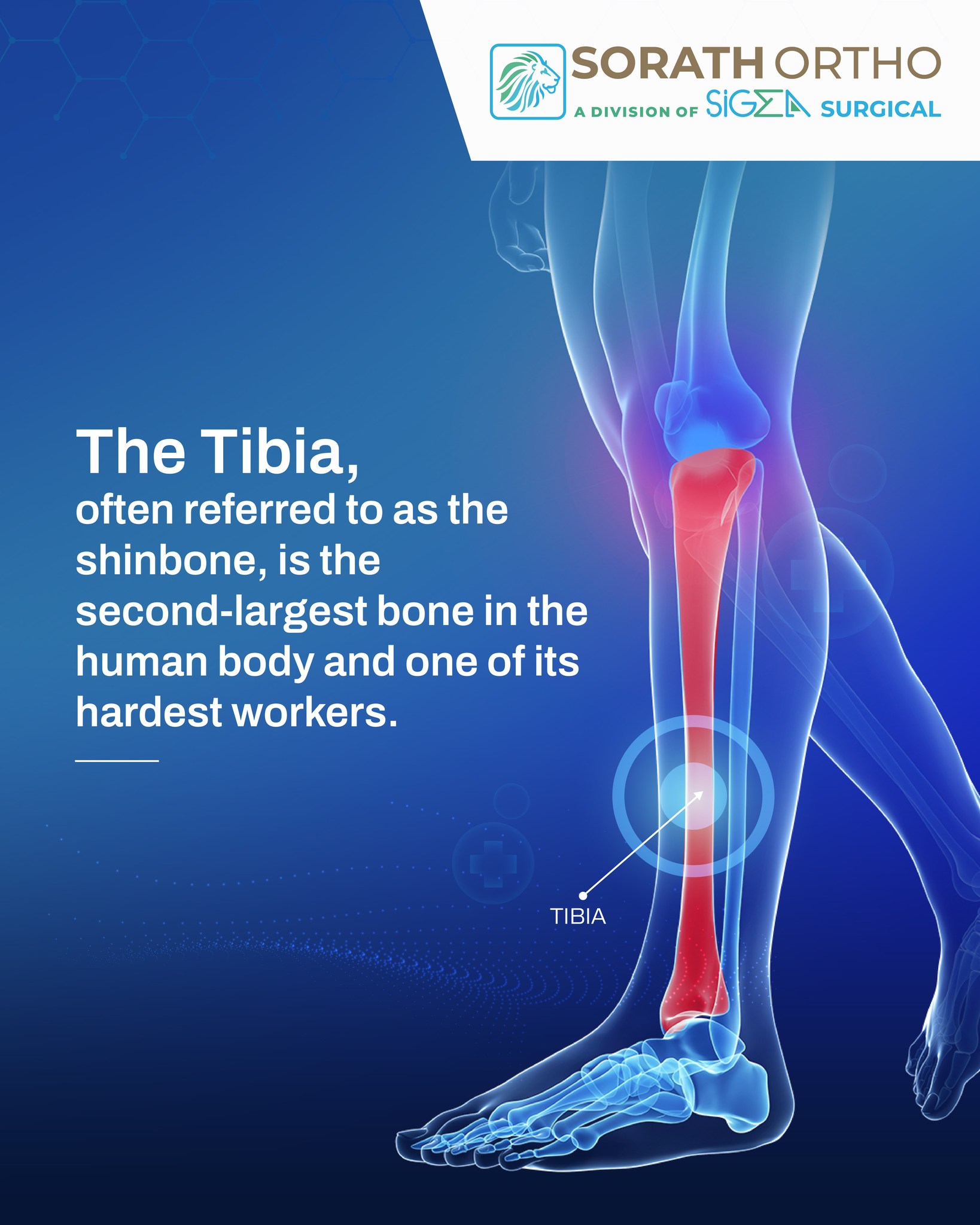 SORATH ORTHO
A DIVISION OF SIGMA SURGICAL

The Tibia,
often referred to as the shinbone, is the second-largest bone in the human body and one of its hardest workers.

TIBIA